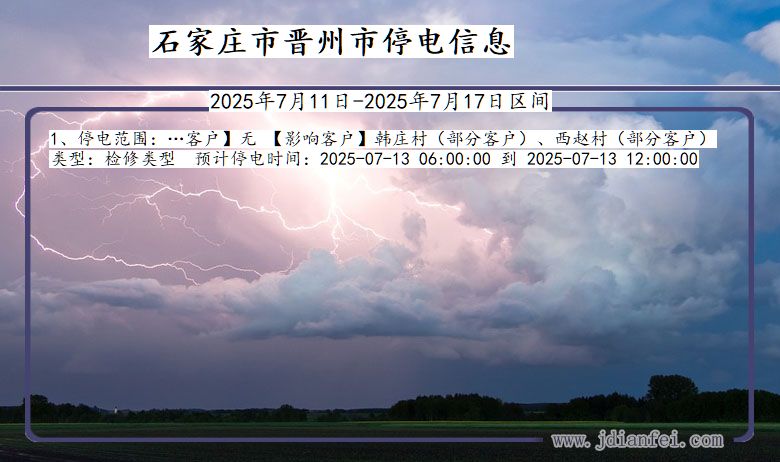 石家庄市晋州市停电信息

2025年7月11日-2025年7月17日区间

1、停电范围：…客户】无 【影响客户】韩庄村（部分客户）、西赵村（部分客户）
类型：检修类型 预计停电时间：2025-07-13 06:00:00 到 2025-07-13 12:00:00

www.jdianfei.com